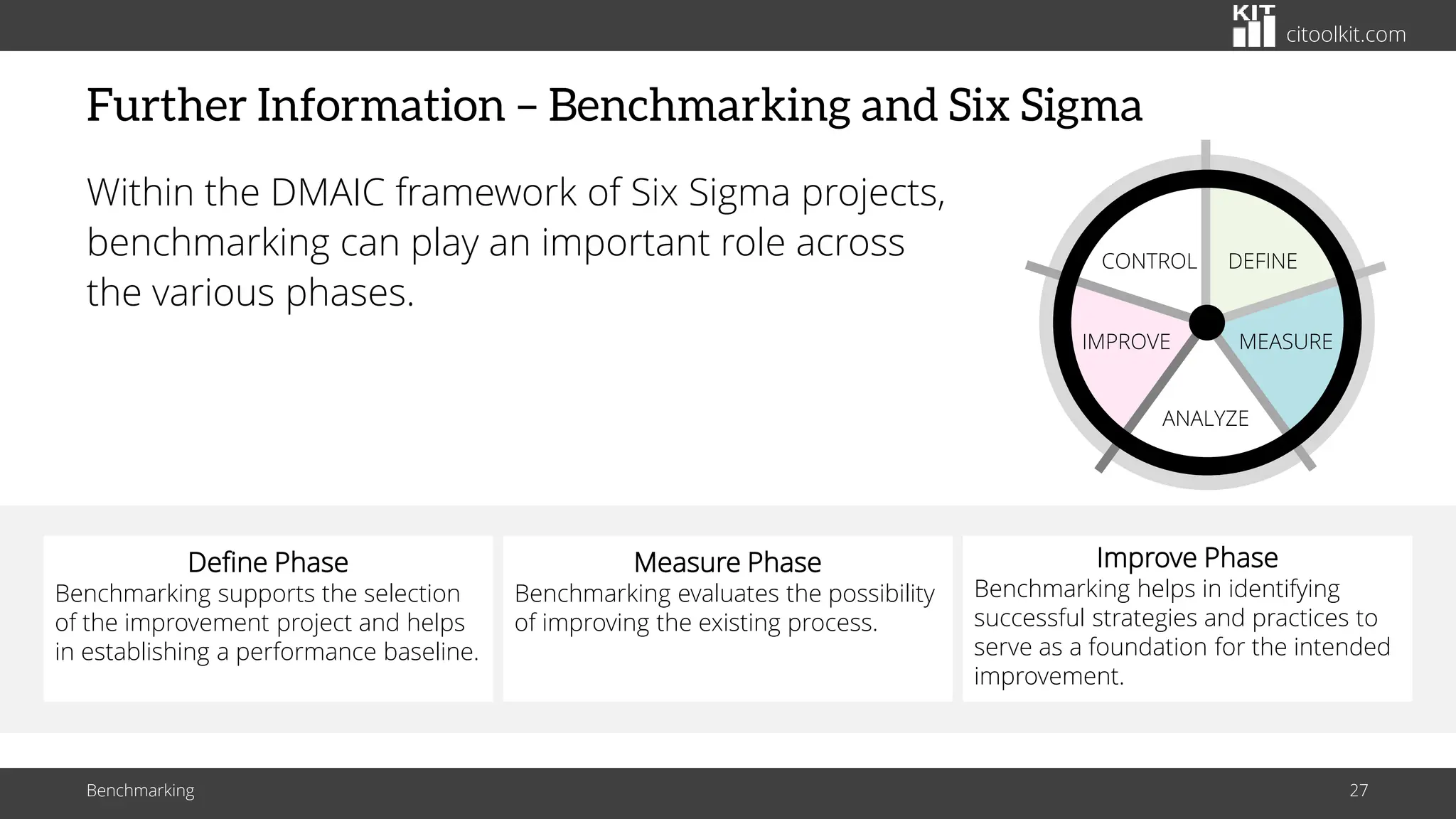 KIT citoolkit.com

Further Information – Benchmarking and Six Sigma

Within the DMAIC framework of Six Sigma projects, benchmarking can play an important role across the various phases.

CONTROL
DEFINE
IMPROVE
MEASURE
ANALYZE

Define Phase
Benchmarking supports the selection of the improvement project and helps in establishing a performance baseline.

Measure Phase
Benchmarking evaluates the possibility of improving the existing process.

Improve Phase
Benchmarking helps in identifying successful strategies and practices to serve as a foundation for the intended improvement.

Benchmarking

27